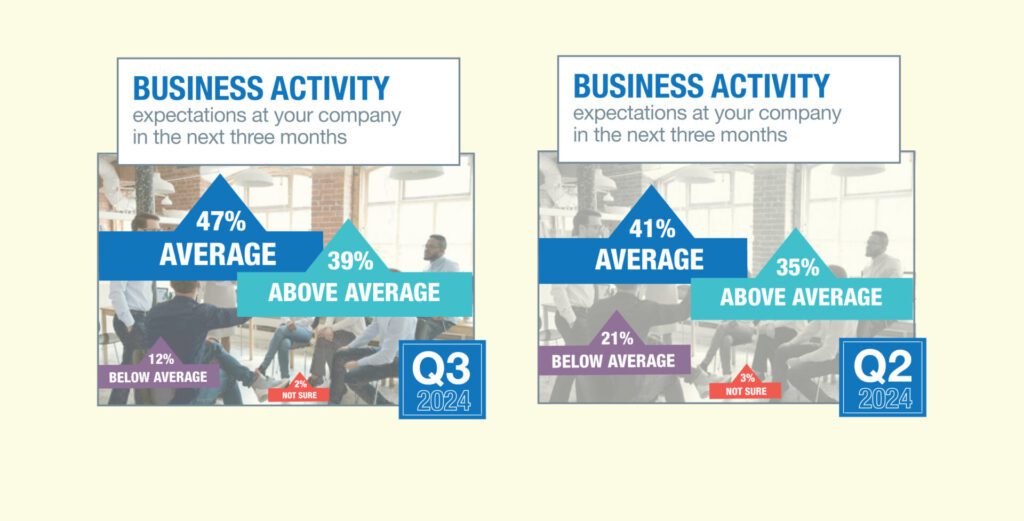 BUSINESS ACTIVITY
expectations at your company in the next three months

47%
AVERAGE

39%
ABOVE AVERAGE

12%
BELOW AVERAGE

2%
NOT SURE

Q3
2024

BUSINESS ACTIVITY
expectations at your company in the next three months

41%
AVERAGE

35%
ABOVE AVERAGE

21%
BELOW AVERAGE

3%
NOT SURE

Q2
2024